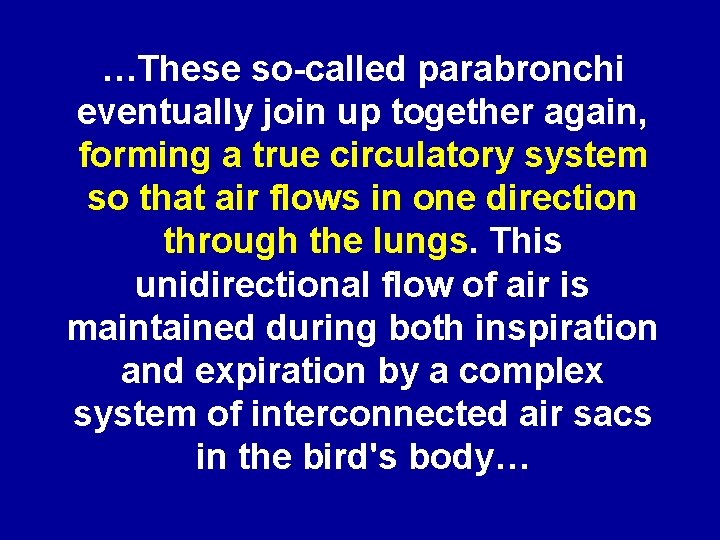 …These so-called parabronchi eventually join up together again, forming a true circulatory system so that air flows in one direction through the lungs. This unidirectional flow of air is maintained during both inspiration and expiration by a complex system of interconnected air sacs in the bird's body…